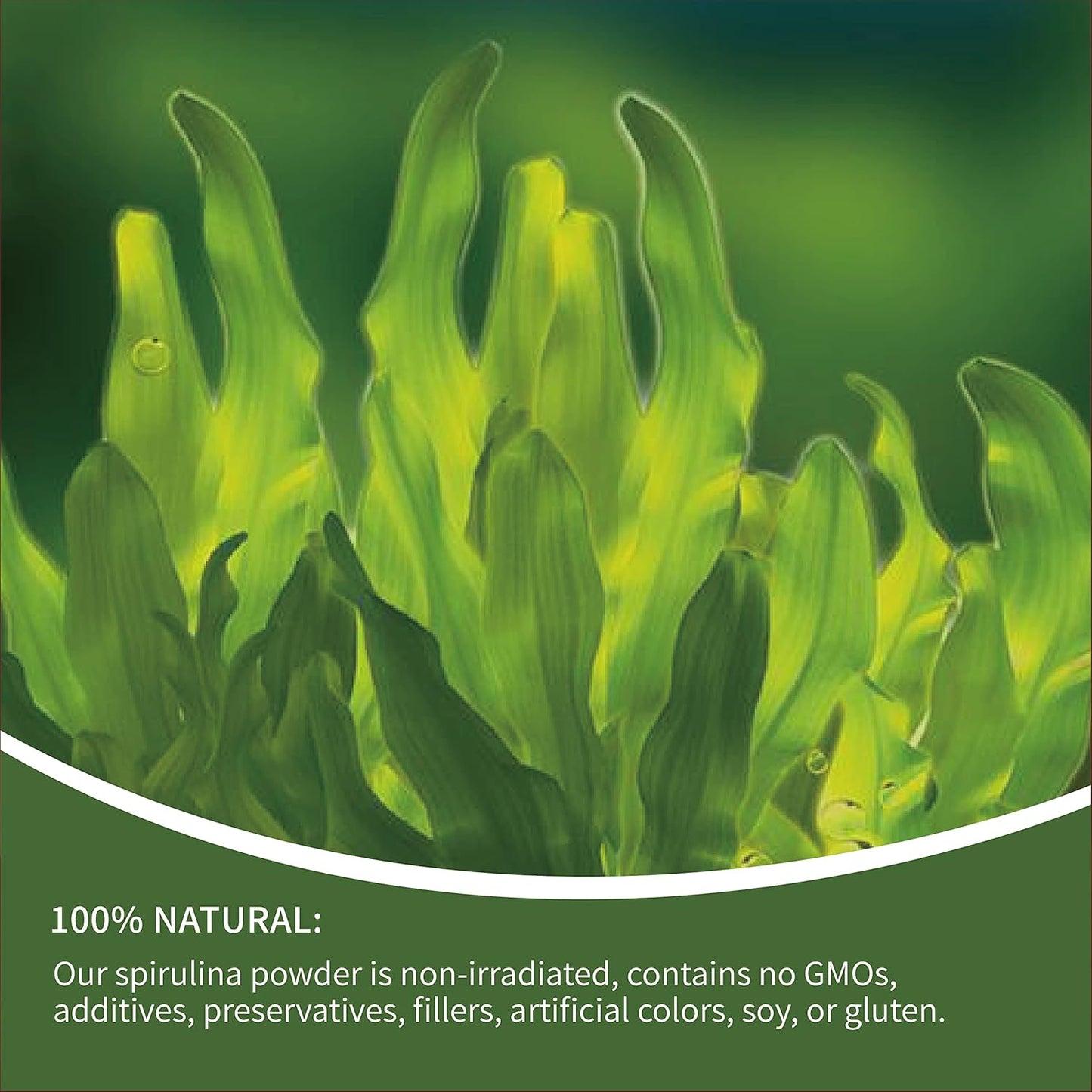 100% NATURAL:

Our spirulina powder is non-irradiated, contains no GMOs, additives, preservatives, fillers, artificial colors, soy, or gluten.